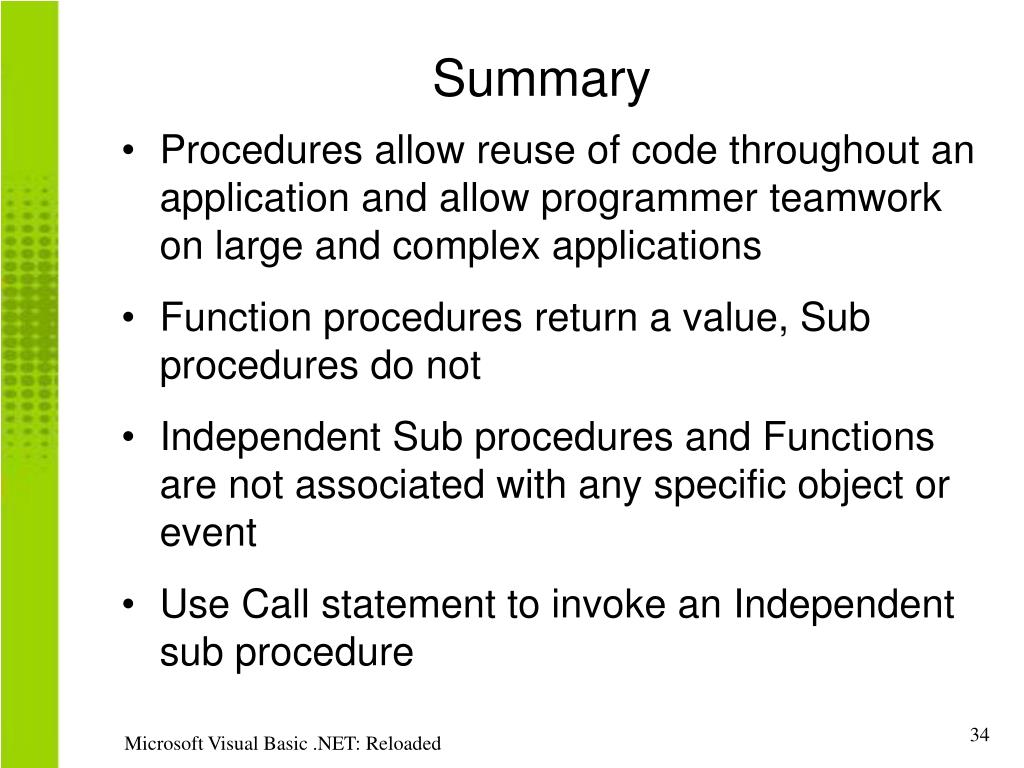 Summary

• Procedures allow reuse of code throughout an application and allow programmer teamwork on large and complex applications

• Function procedures return a value, Sub procedures do not

• Independent Sub procedures and Functions are not associated with any specific object or event

• Use Call statement to invoke an Independent sub procedure

Microsoft Visual Basic .NET: Reloaded

34